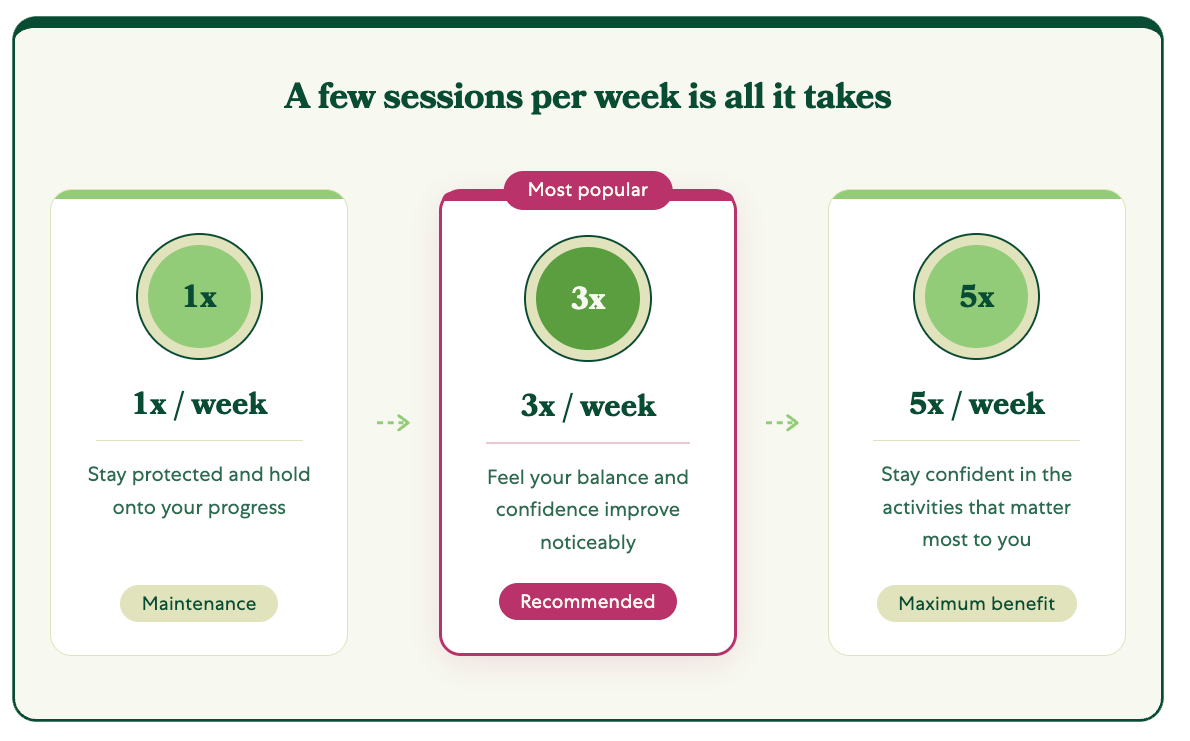 A few sessions per week is all it takes

1x

1x / week

Stay protected and hold onto your progress

Maintenance

Most popular

3x

3x / week

Feel your balance and confidence improve noticeably

Recommended

5x

5x / week

Stay confident in the activities that matter most to you

Maximum benefit